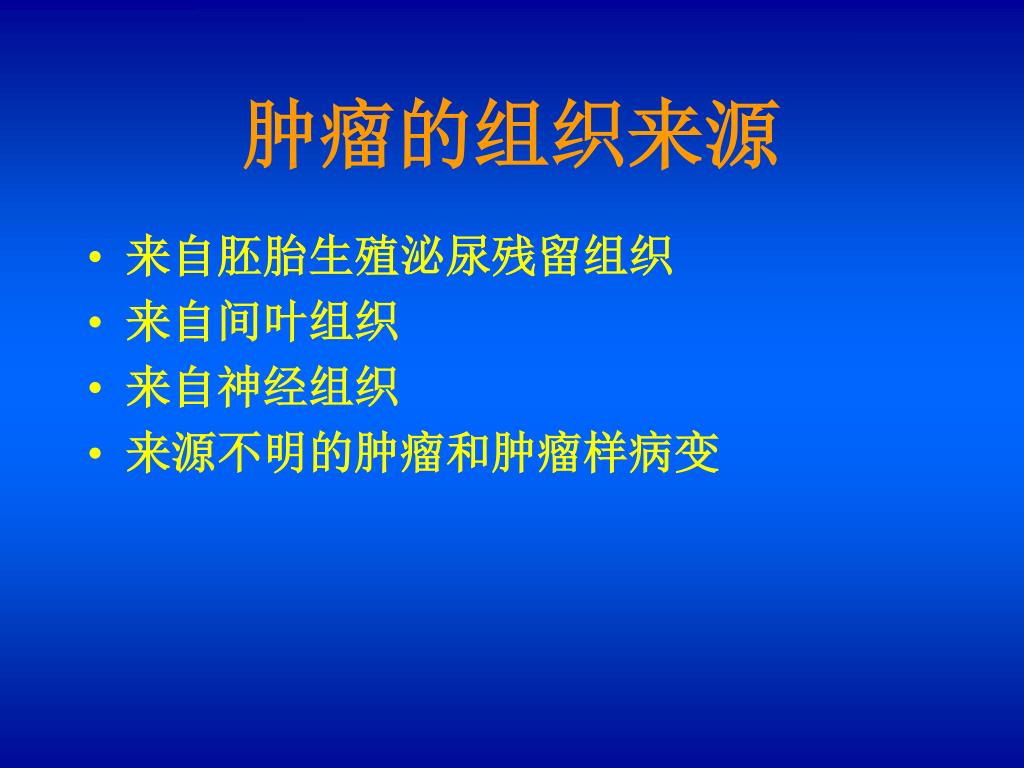 肿瘤的组织来源

• 来自胚胎生殖泌尿残留组织
• 来自间叶组织
• 来自神经组织
• 来源不明的肿瘤和肿瘤样病变